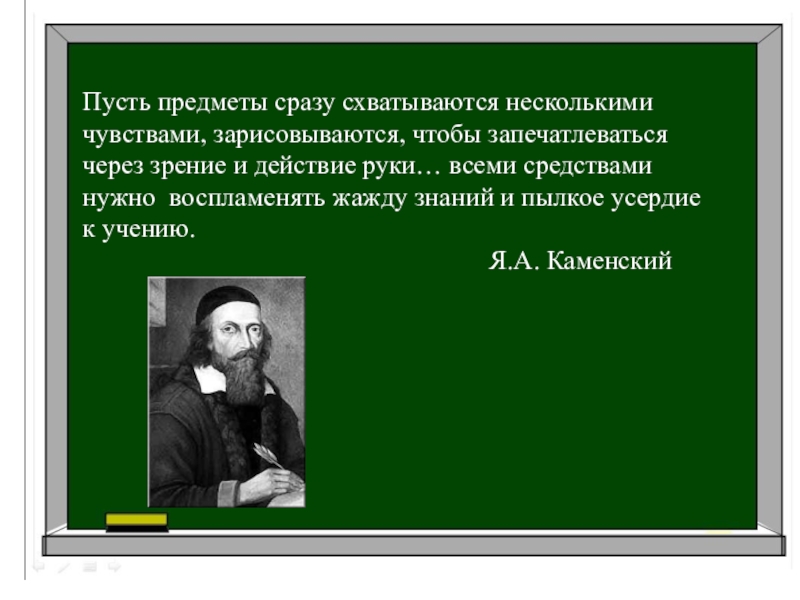 Пусть предметы сразу схватываются несколькими чувствами, зарисовываются, чтобы запечатлеваться через зрение и действие руки… всеми средствами нужно воспламенять жажду знаний и пылкое усердие к учению.

Я.А. Каменский